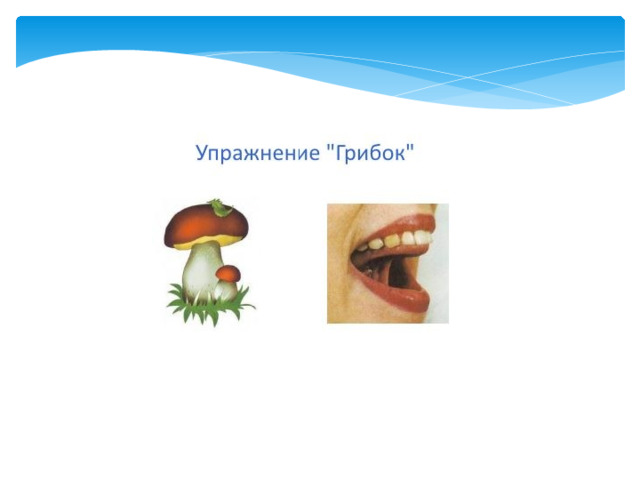 Упражнение "Грибок"